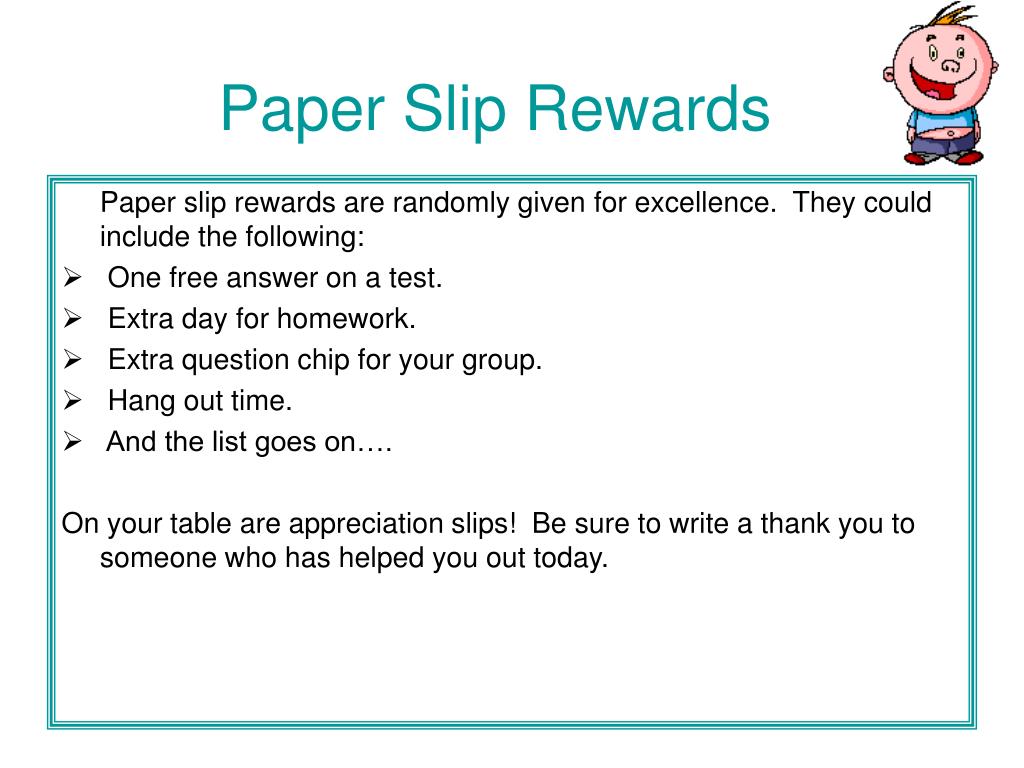 Paper Slip Rewards

Paper slip rewards are randomly given for excellence. They could include the following:

➢ One free answer on a test.
➢ Extra day for homework.
➢ Extra question chip for your group.
➢ Hang out time.
➢ And the list goes on….

On your table are appreciation slips! Be sure to write a thank you to someone who has helped you out today.